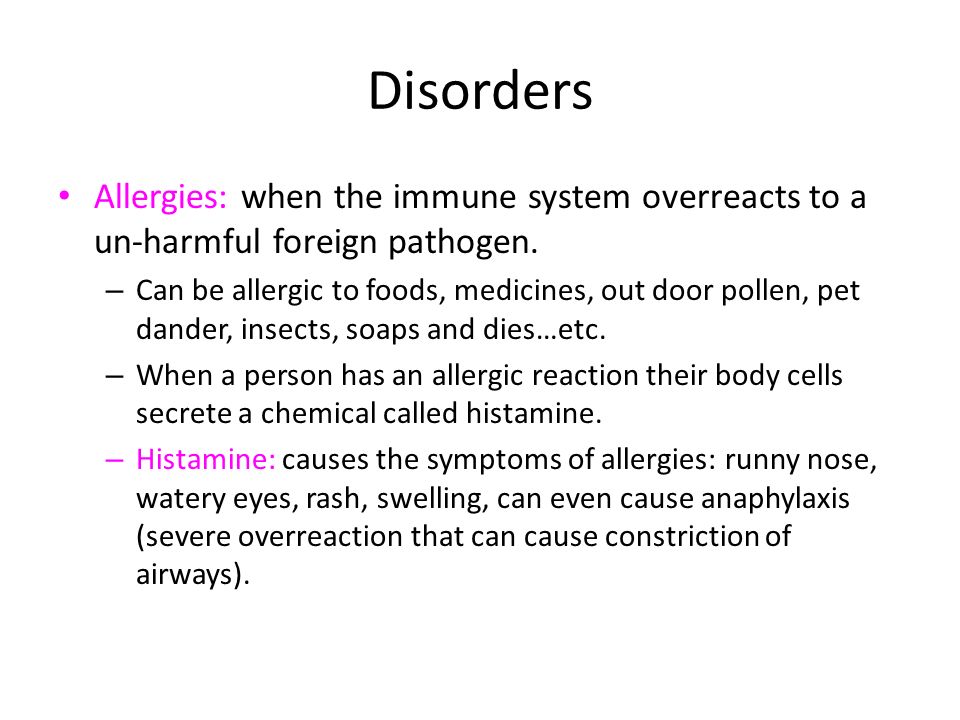 Disorders

• Allergies: when the immune system overreacts to a un-harmful foreign pathogen.

– Can be allergic to foods, medicines, out door pollen, pet dander, insects, soaps and dies…etc.

– When a person has an allergic reaction their body cells secrete a chemical called histamine.

– Histamine: causes the symptoms of allergies: runny nose, watery eyes, rash, swelling, can even cause anaphylaxis (severe overreaction that can cause constriction of airways).